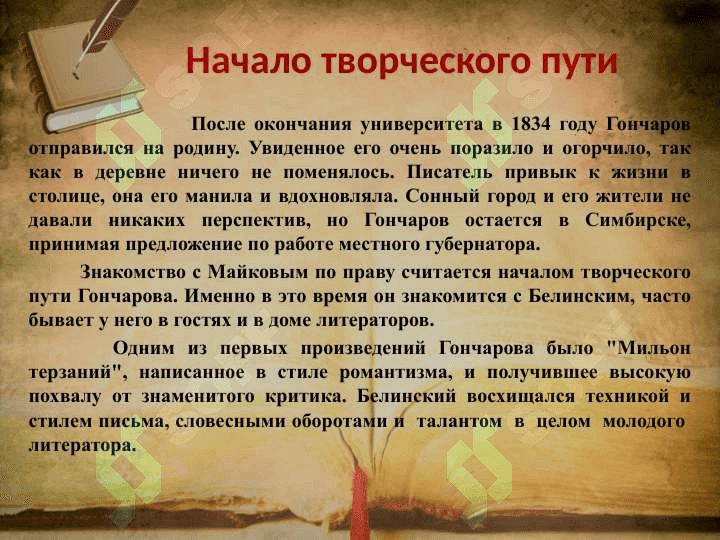 Начало творческого пути

После окончания университета в 1834 году Гончаров отправился на родину. Увиденное его очень поразило и огорчило, так как в деревне ничего не поменялось. Писатель привык к жизни в столице, она его манила и вдохновляла. Сонный город и его жители не давали никаких перспектив, но Гончаров остается в Симбирске, принимая предложение по работе местного губернатора.

Знакомство с Майковым по праву считается началом творческого пути Гончарова. Именно в это время он знакомится с Белинским, часто бывает у него в гостях и в доме литераторов.

Одним из первых произведений Гончарова было "Мильон терзаний", написанное в стиле романтизма, и получившее высокую похвалу от знаменитого критика. Белинский восхищался техникой и стилем письма, словесными оборотами и талантом в целом молодого литератора.